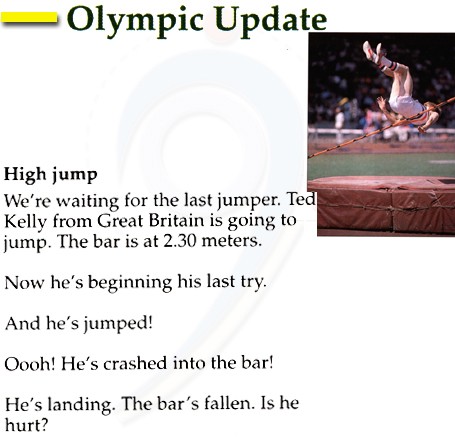 Olympic Update

High jump

We're waiting for the last jumper. Ted Kelly from Great Britain is going to jump. The bar is at 2.30 meters.

Now he's beginning his last try.

And he's jumped!

Oooh! He's crashed into the bar!

He's landing. The bar's fallen. Is he hurt?